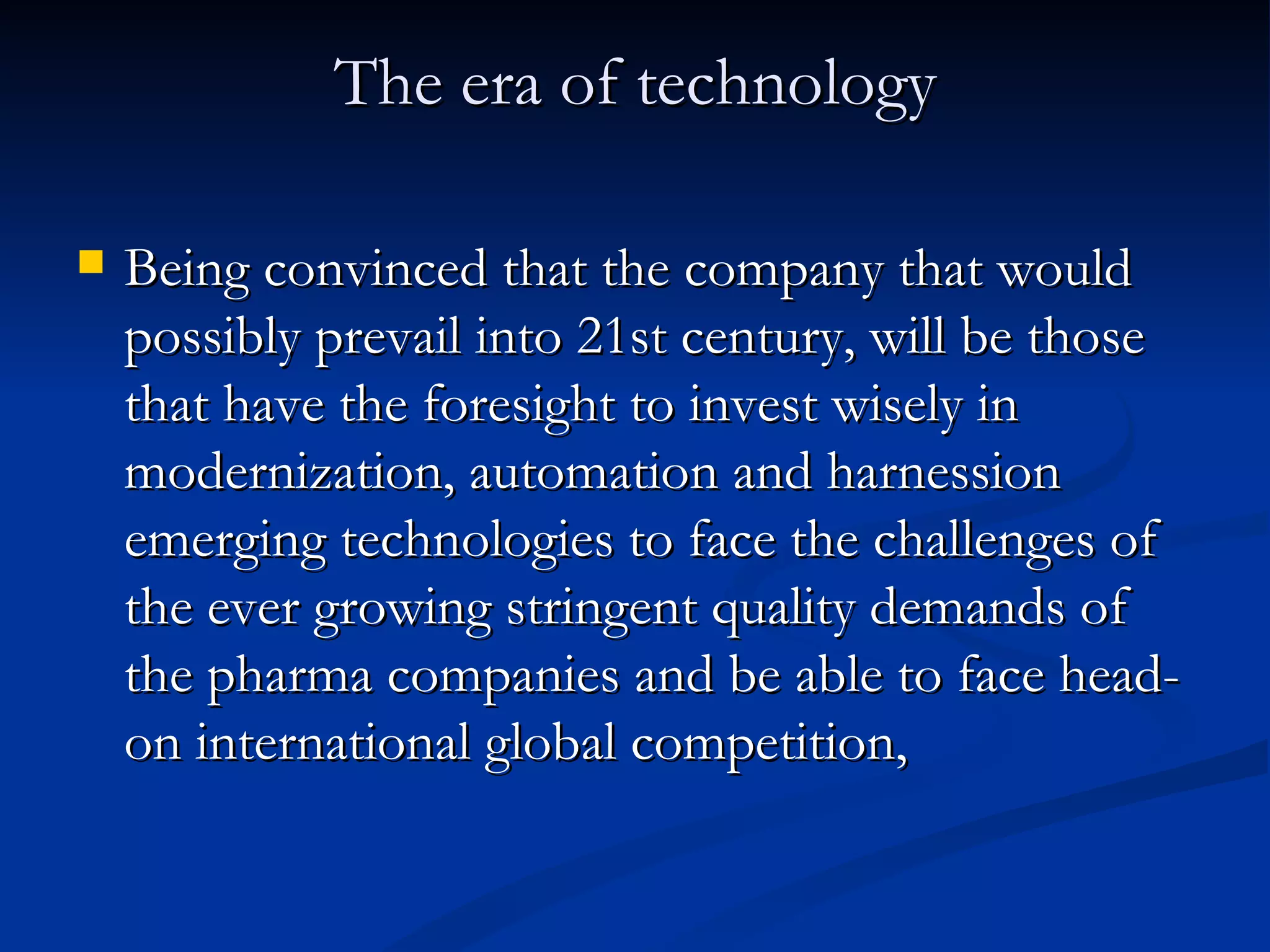 The era of technology

Being convinced that the company that would possibly prevail into 21st century, will be those that have the foresight to invest wisely in modernization, automation and harnession emerging technologies to face the challenges of the ever growing stringent quality demands of the pharma companies and be able to face head-on international global competition,